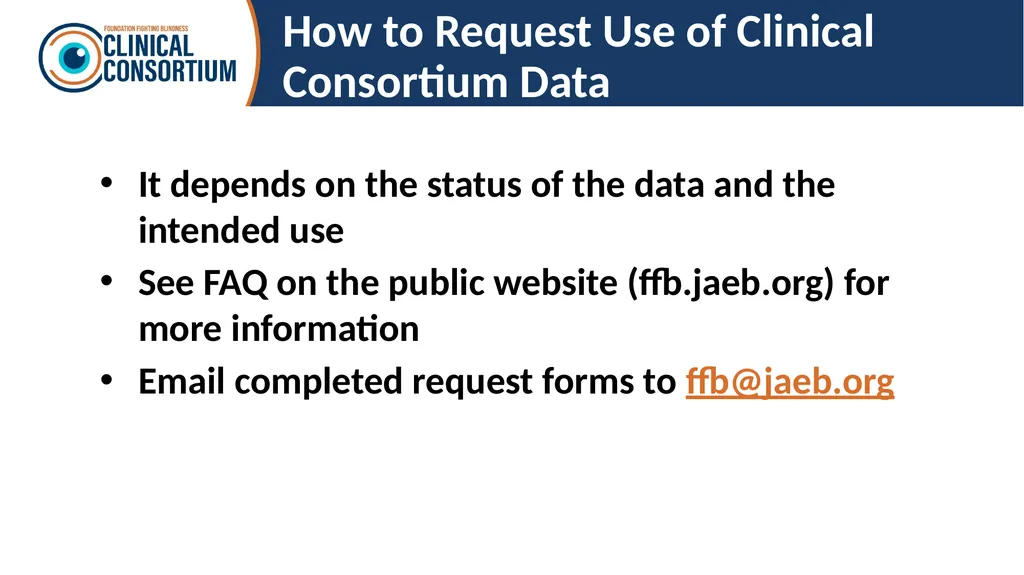 FOUNDATION FIGHTING BLINDNESS
CLINICAL
CONSORTIUM

How to Request Use of Clinical Consortium Data

• It depends on the status of the data and the intended use
• See FAQ on the public website (ffb.jaeb.org) for more information
• Email completed request forms to ffb@jaeb.org